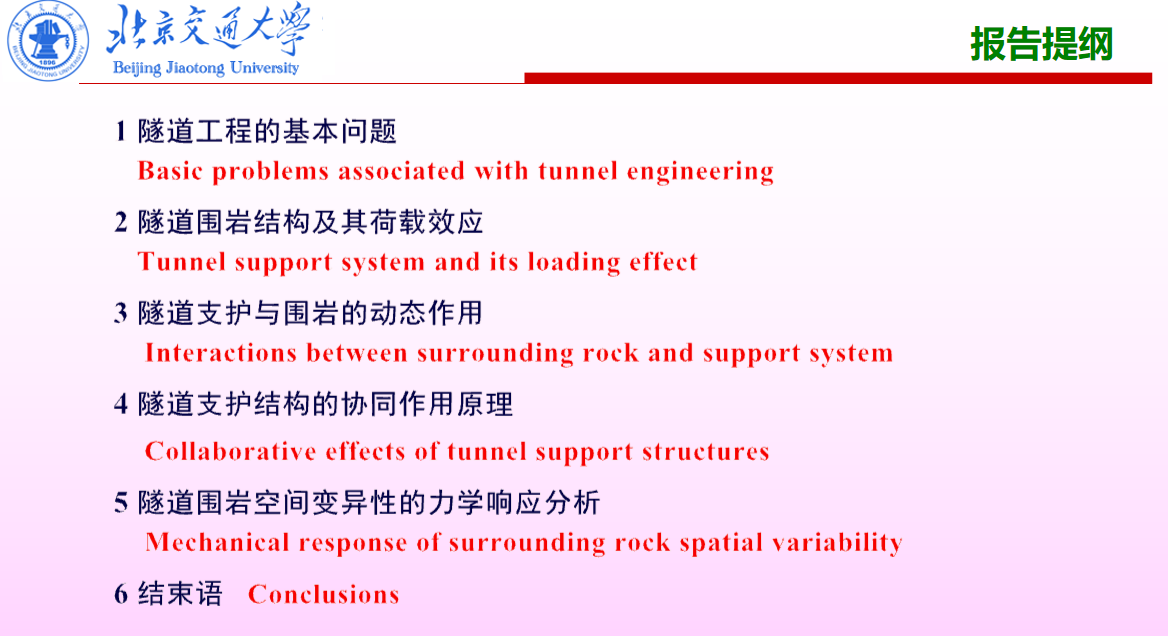 北京交通大学
Beijing Jiaotong University

报告提纲

1 隧道工程的基本问题
Basic problems associated with tunnel engineering

2 隧道围岩结构及其荷载效应
Tunnel support system and its loading effect

3 隧道支护与围岩的动态作用
Interactions between surrounding rock and support system

4 隧道支护结构的协同作用原理
Collaborative effects of tunnel support structures

5 隧道围岩空间变异性的力学响应分析
Mechanical response of surrounding rock spatial variability

6 结束语 Conclusions